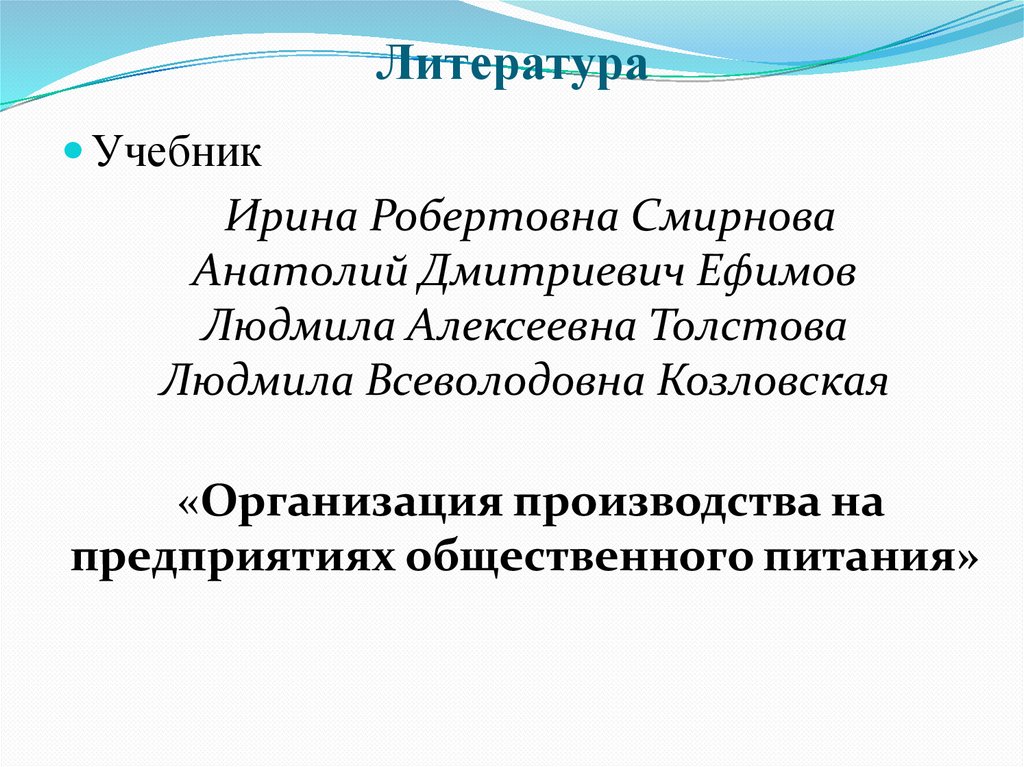 Литература

Учебник

Ирина Робертовна Смирнова
Анатолий Дмитриевич Ефимов
Людмила Алексеевна Толстова
Людмила Всеволодовна Козловская

«Организация производства на предприятиях общественного питания»